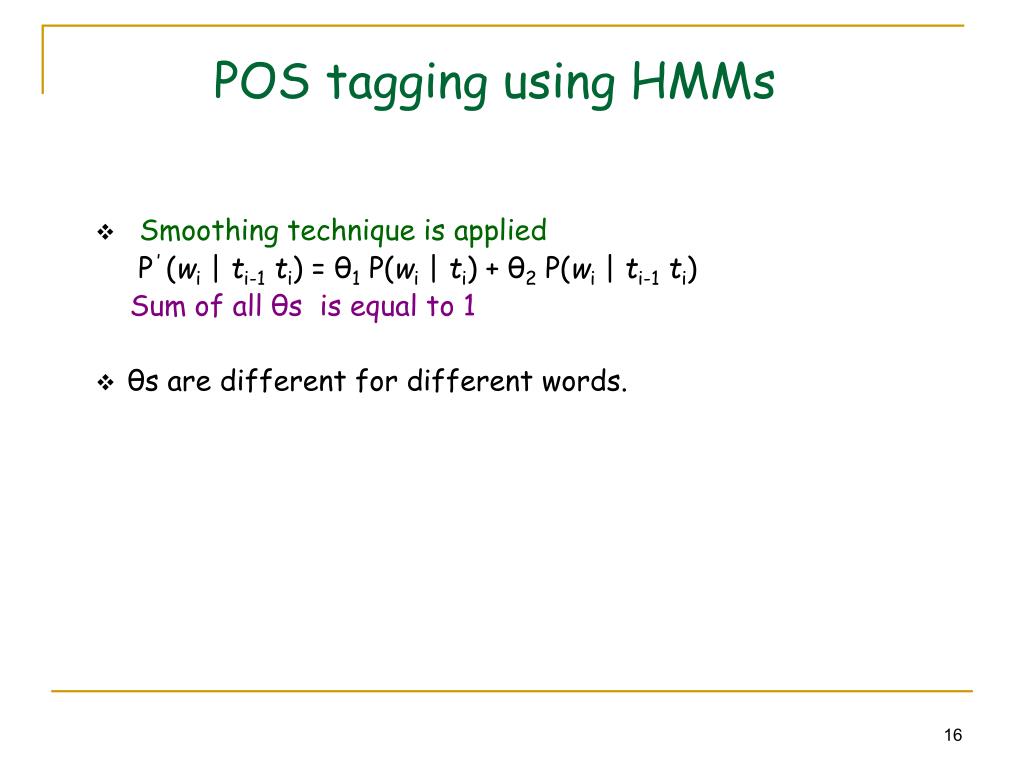 POS tagging using HMMs

❖ Smoothing technique is applied
$P'(w_i \mid t_{i-1}\, t_i) = \theta_1 P(w_i \mid t_i) + \theta_2 P(w_i \mid t_{i-1}\, t_i)$
Sum of all θs is equal to 1

❖ θs are different for different words.

16